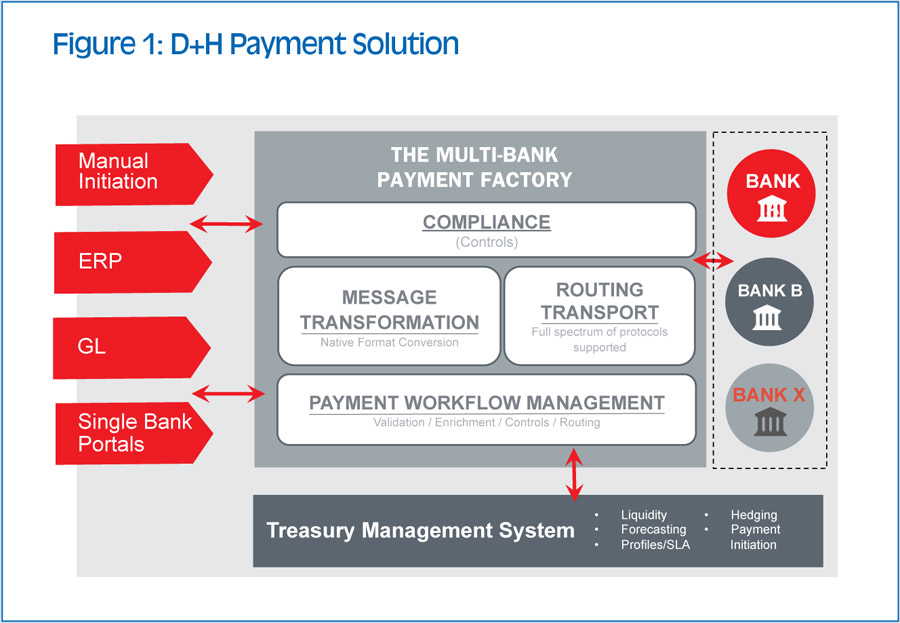 Figure 1: D+H Payment Solution

Manual Initiation

ERP

GL

Single Bank Portals

THE MULTI-BANK PAYMENT FACTORY

COMPLIANCE
(Controls)

MESSAGE TRANSFORMATION
Native Format Conversion

ROUTING TRANSPORT
Full spectrum of protocols supported

PAYMENT WORKFLOW MANAGEMENT
Validation / Enrichment / Controls / Routing

BANK

BANK B

BANK X

Treasury Management System

• Liquidity
• Forecasting
• Profiles/SLA
• Hedging
• Payment Initiation